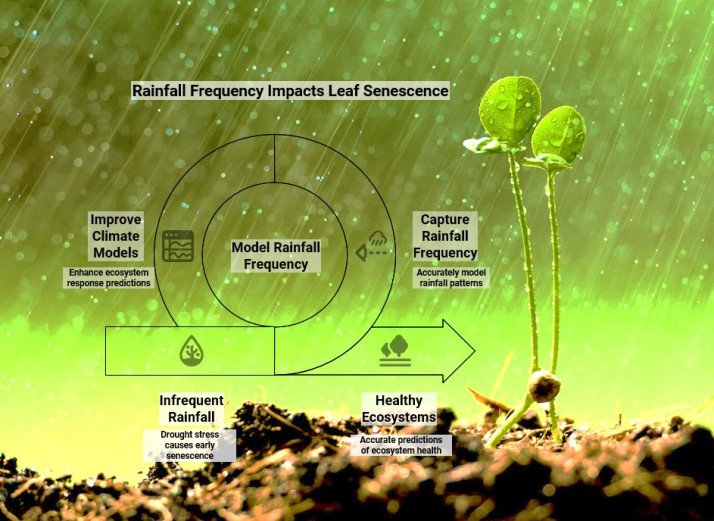 Rainfall Frequency Impacts Leaf Senescence

Improve Climate Models

Enhance ecosystem response predictions

Model Rainfall Frequency

Capture Rainfall Frequency

Accurately model rainfall patterns

Infrequent Rainfall

Drought stress causes early senescence

Healthy Ecosystems

Accurate predictions of ecosystem health